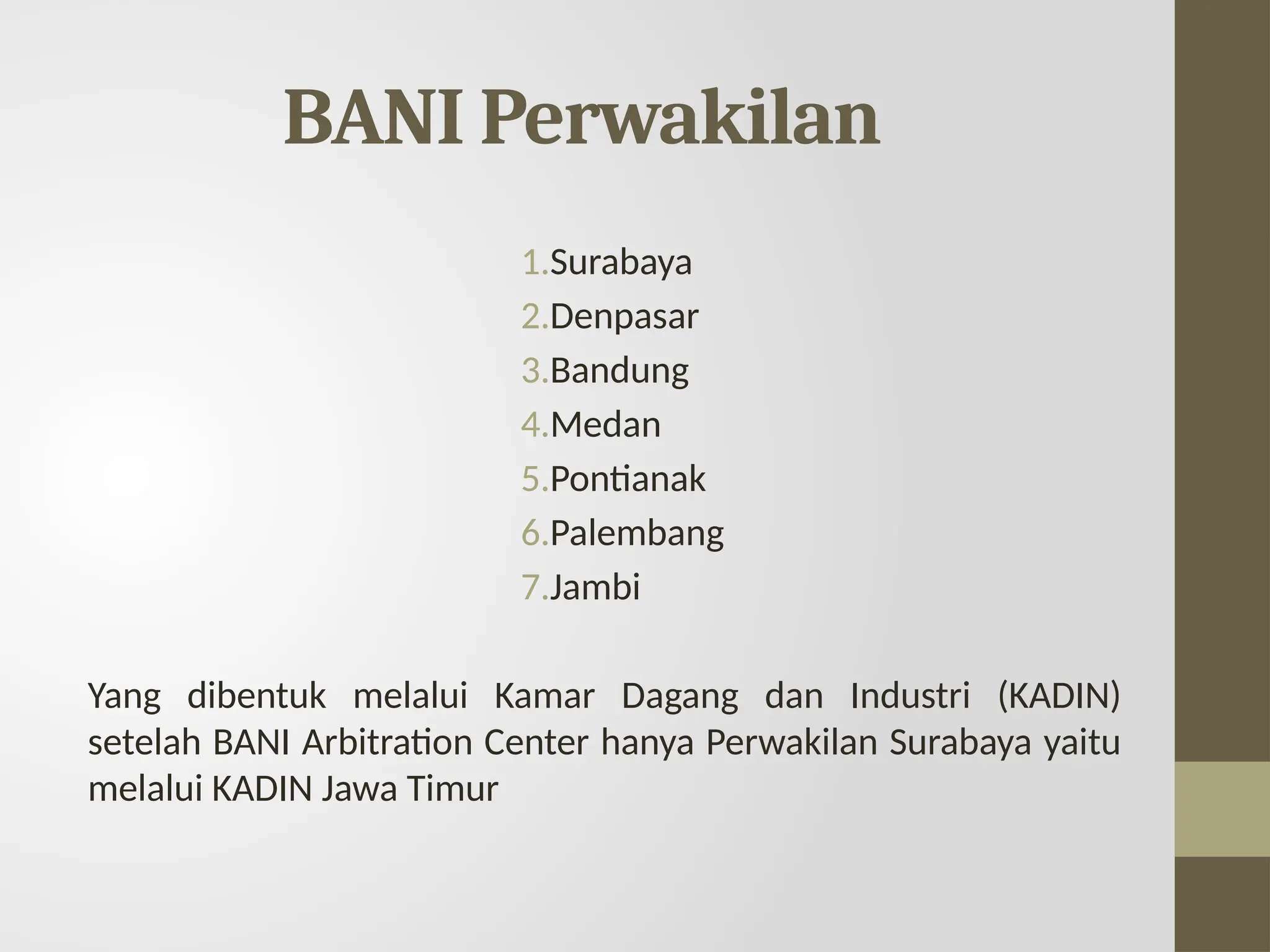 BANI Perwakilan

1.Surabaya
2.Denpasar
3.Bandung
4.Medan
5.Pontianak
6.Palembang
7.Jambi

Yang dibentuk melalui Kamar Dagang dan Industri (KADIN) setelah BANI Arbitration Center hanya Perwakilan Surabaya yaitu melalui KADIN Jawa Timur